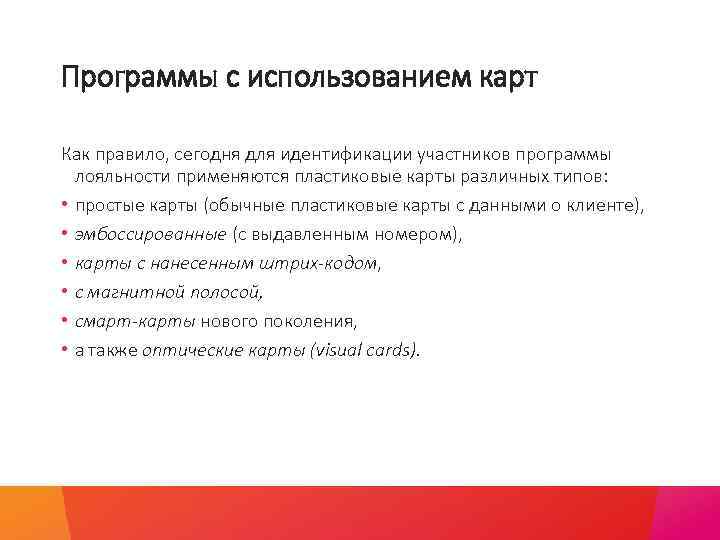 Программы с использованием карт

Как правило, сегодня для идентификации участников программы лояльности применяются пластиковые карты различных типов:

• простые карты (обычные пластиковые карты с данными о клиенте),
• эмбоссированные (с выдавленным номером),
• карты с нанесенным штрих-кодом,
• с магнитной полосой,
• смарт-карты нового поколения,
• а также оптические карты (visual cards).